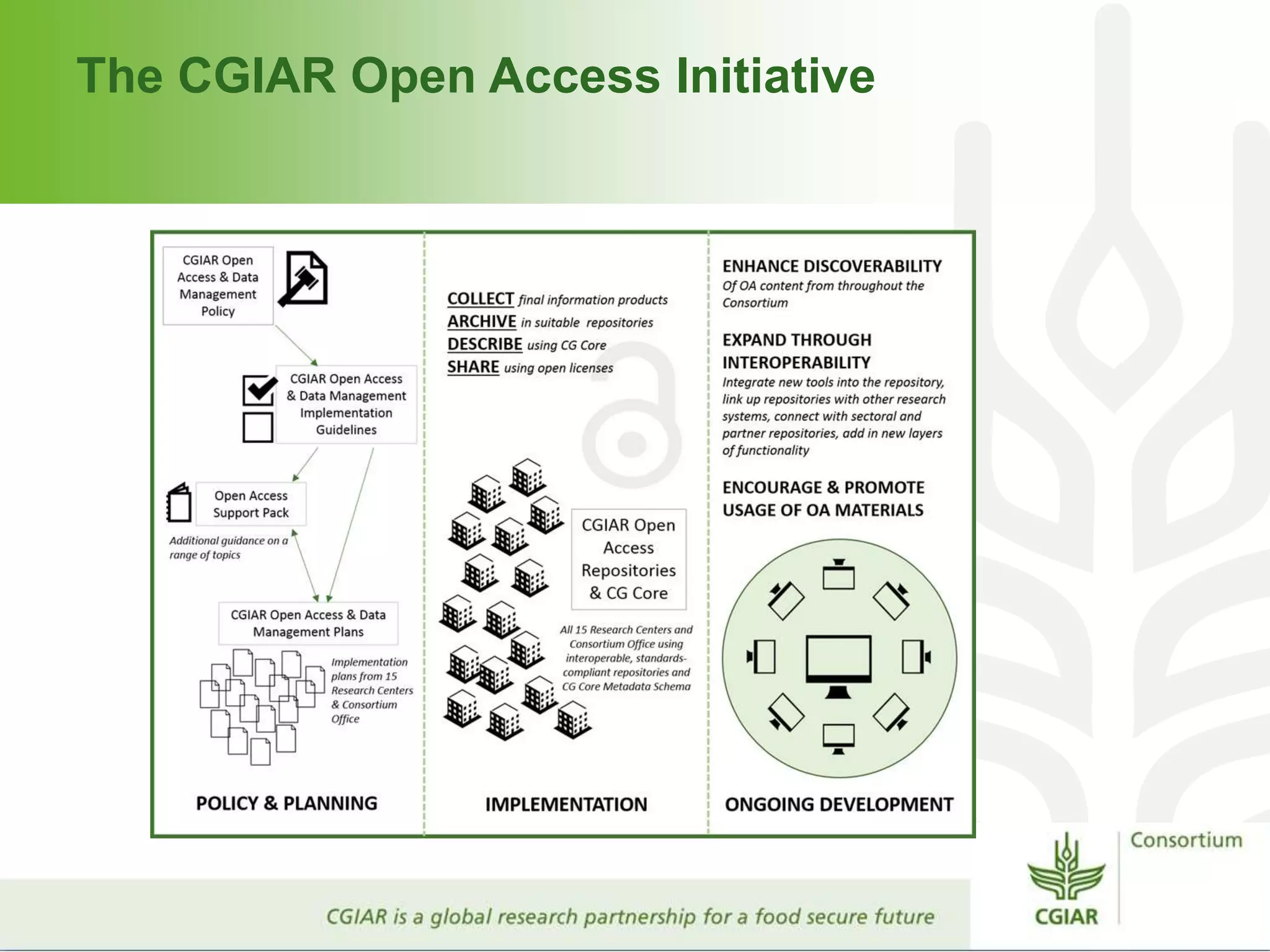 The CGIAR Open Access Initiative

CGIAR Open Access & Data Management Policy

CGIAR Open Access & Data Management Implementation Guidelines

Open Access Support Pack

Additional guidance on a range of topics

CGIAR Open Access & Data Management Plans

Implementation plans from 15 Research Centers & Consortium Office

POLICY & PLANNING

COLLECT final information products
ARCHIVE in suitable repositories
DESCRIBE using CG Core
SHARE using open licenses

CGIAR Open Access Repositories & CG Core

All 15 Research Centers and Consortium Office using interoperable, standards-compliant repositories and CG Core Metadata Schema

IMPLEMENTATION

ENHANCE DISCOVERABILITY
Of OA content from throughout the Consortium

EXPAND THROUGH INTEROPERABILITY
Integrate new tools into the repository, link up repositories with other research systems, connect with sectoral and partner repositories, add in new layers of functionality

ENCOURAGE & PROMOTE USAGE OF OA MATERIALS

ONGOING DEVELOPMENT

CGIAR is a global research partnership for a food secure future

CGIAR

Consortium